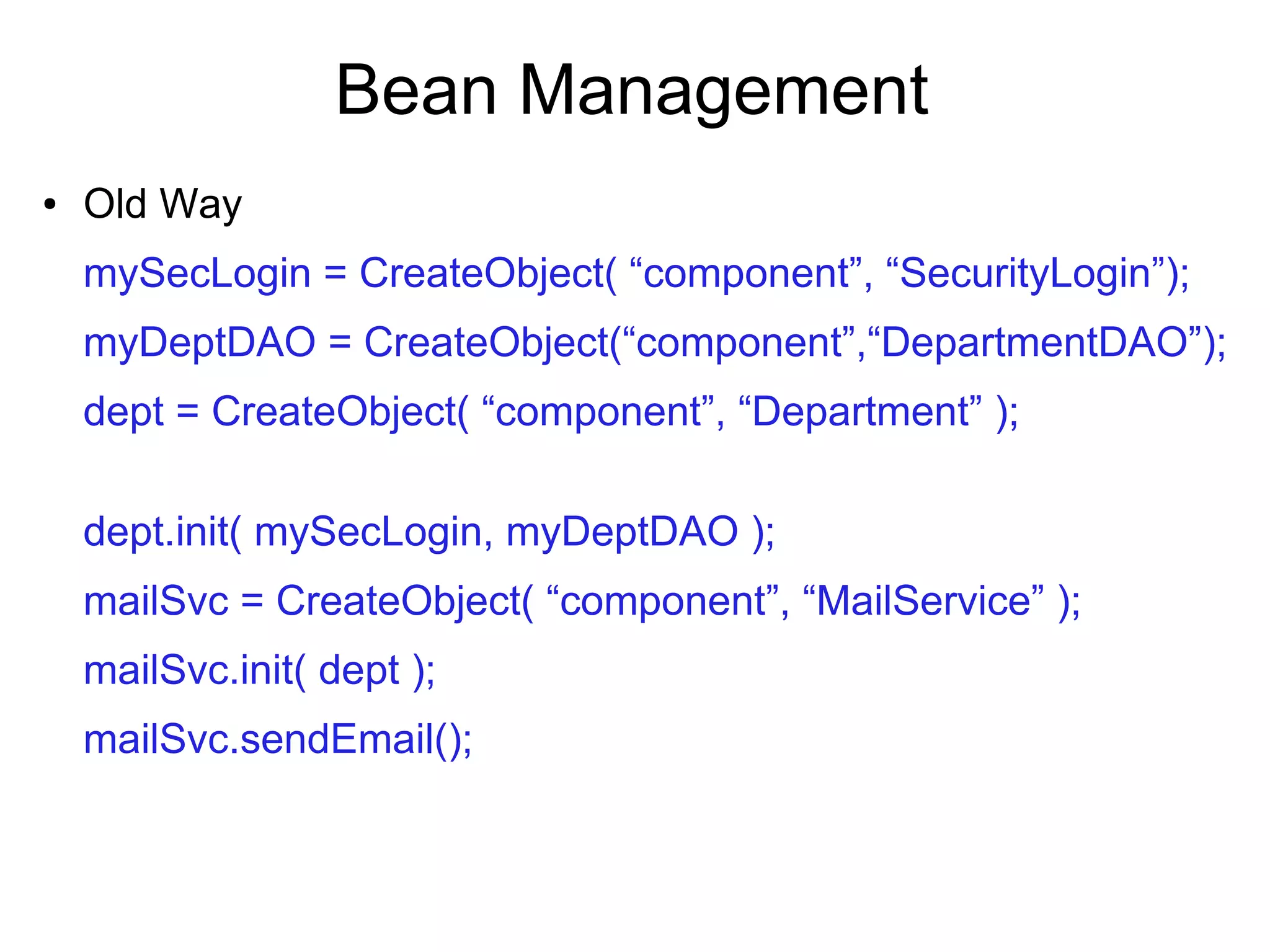 Bean Management

• Old Way

mySecLogin = CreateObject( “component”, “SecurityLogin”);

myDeptDAO = CreateObject(“component”,“DepartmentDAO”);

dept = CreateObject( “component”, “Department” );

dept.init( mySecLogin, myDeptDAO );

mailSvc = CreateObject( “component”, “MailService” );

mailSvc.init( dept );

mailSvc.sendEmail();